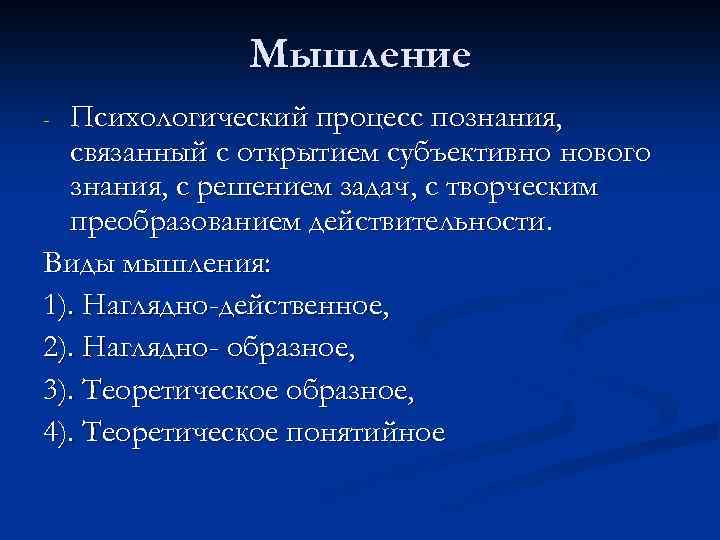 Мышление

- Психологический процесс познания, связанный с открытием субъективно нового знания, с решением задач, с творческим преобразованием действительности.

Виды мышления:

1). Наглядно-действенное,

2). Наглядно- образное,

3). Теоретическое образное,

4). Теоретическое понятийное